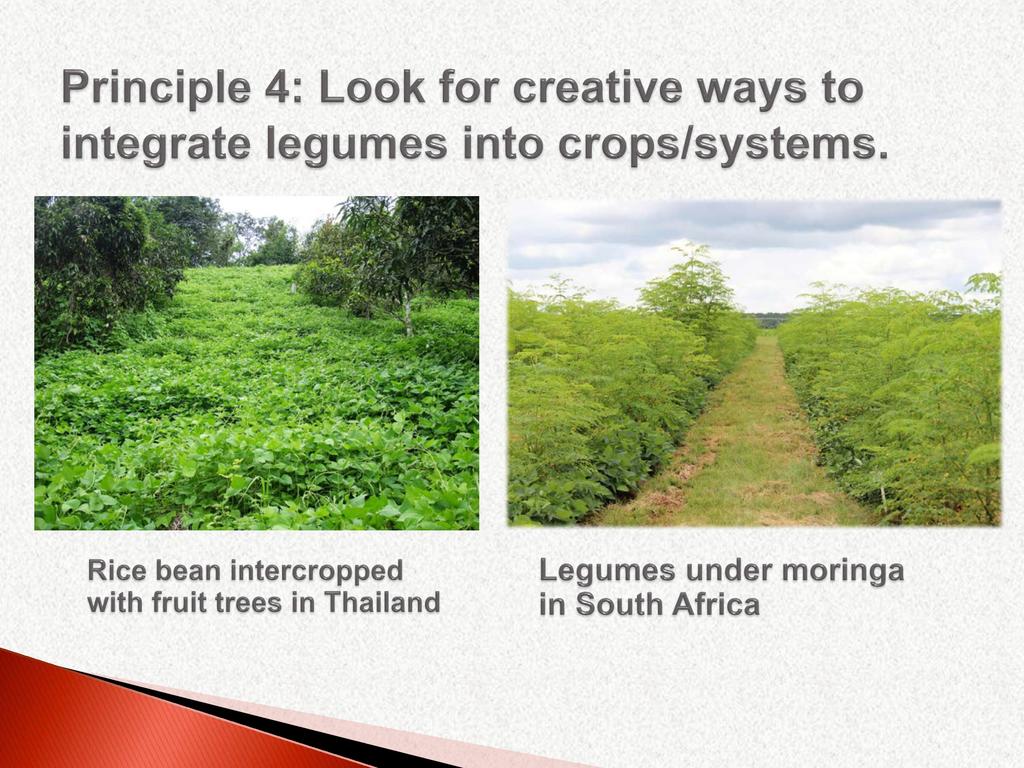 Principle 4: Look for creative ways to integrate legumes into crops/systems.

Rice bean intercropped with fruit trees in Thailand

Legumes under moringa in South Africa